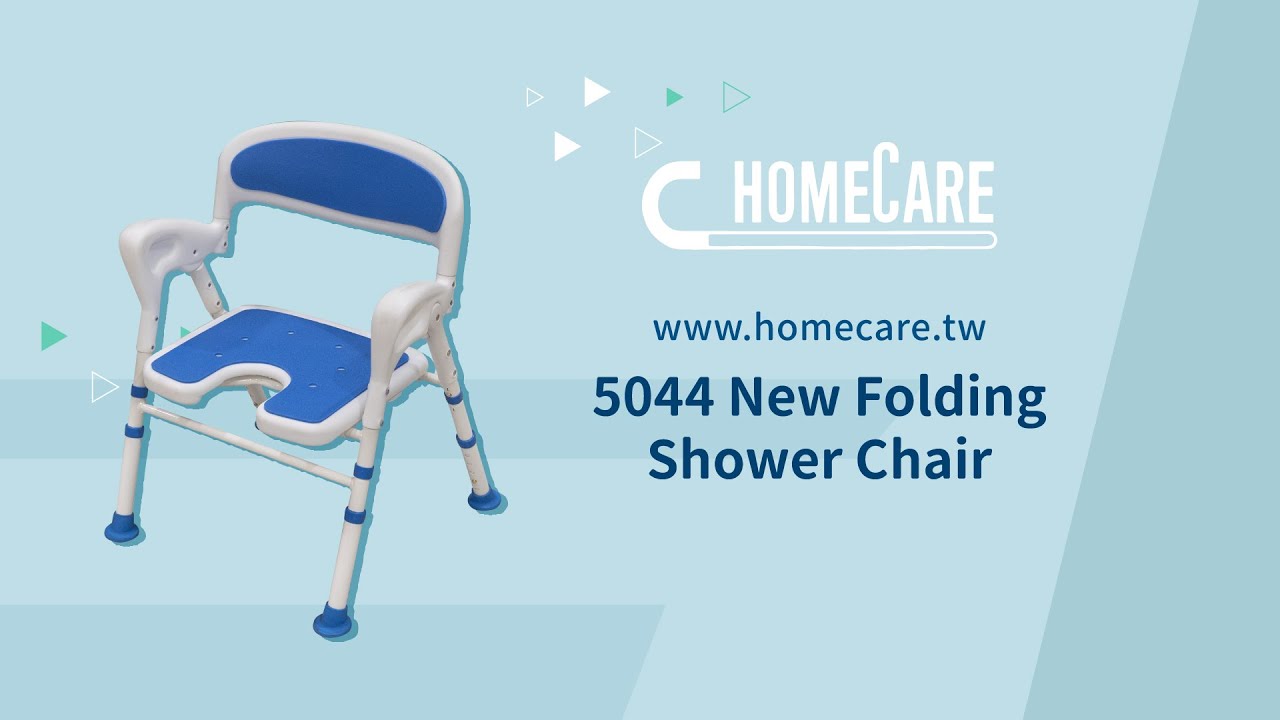 HOMECARE

www.homecare.tw

5044 New Folding Shower Chair